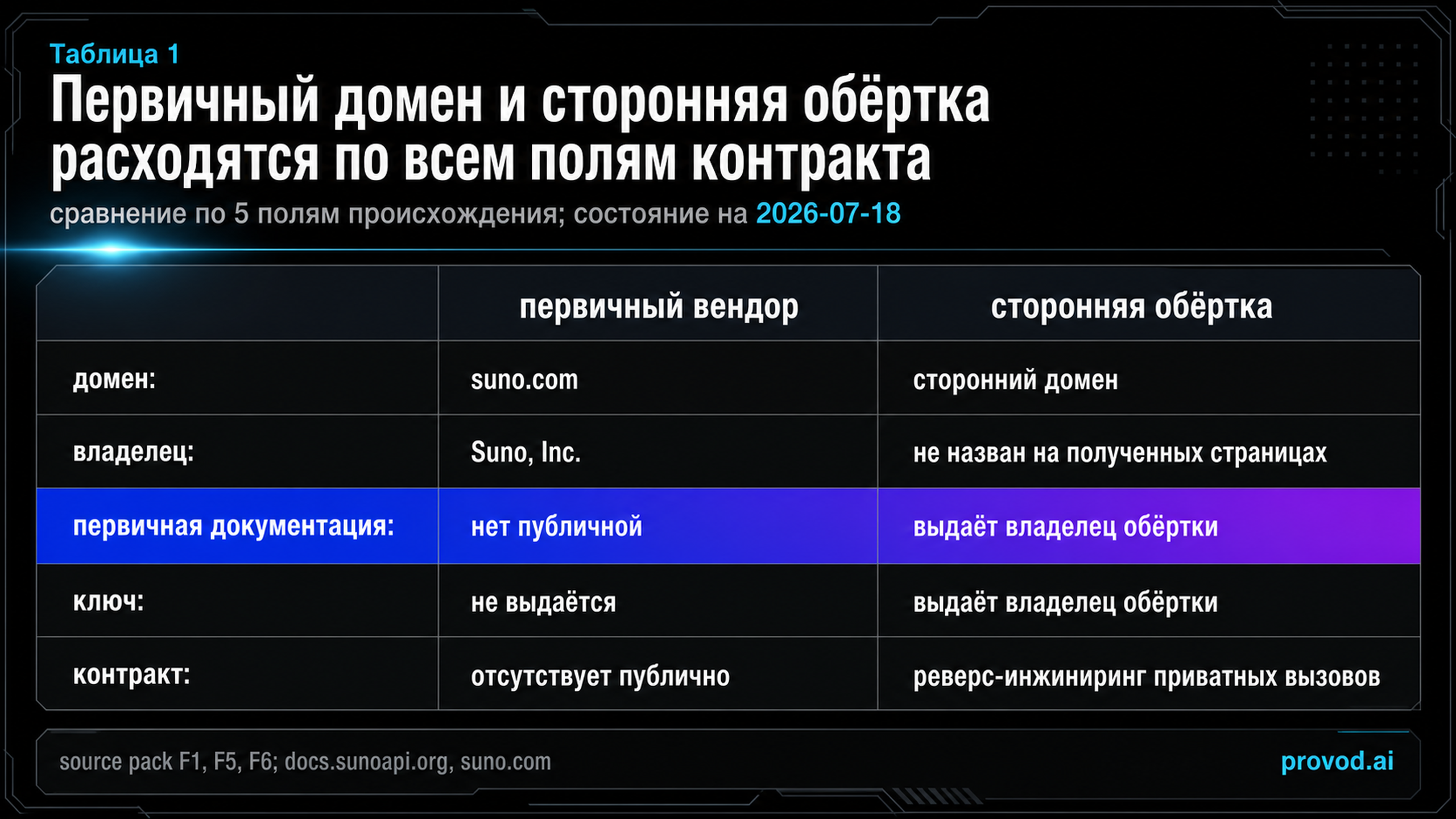 Таблица 1

Первичный домен и сторонняя обёртка расходятся по всем полям контракта

сравнение по 5 полям происхождения; состояние на 2026-07-18

| | первичный вендор | сторонняя обёртка |
|---|---|---|
| домен: | suno.com | сторонний домен |
| владелец: | Suno, Inc. | не назван на полученных страницах |
| первичная документация: | нет публичной | выдаёт владелец обёртки |
| ключ: | не выдаётся | выдаёт владелец обёртки |
| контракт: | отсутствует публично | реверс-инжиниринг приватных вызовов |

source pack F1, F5, F6; docs.sunoapi.org, suno.com

provod.ai